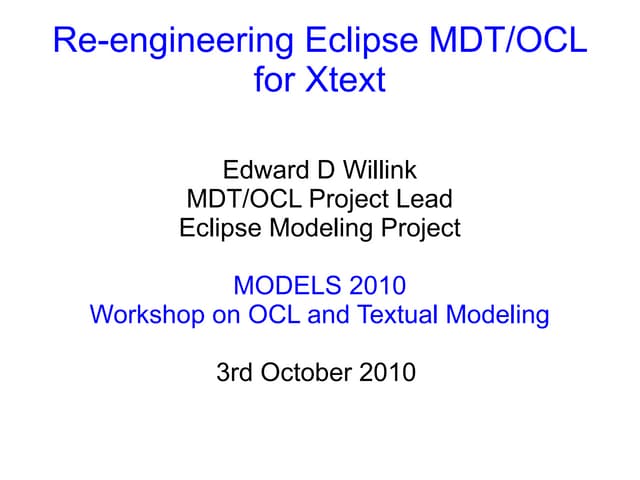 Re-engineering Eclipse MDT/OCL for Xtext

Edward D Willink
MDT/OCL Project Lead
Eclipse Modeling Project

MODELS 2010
Workshop on OCL and Textual Modeling

3rd October 2010